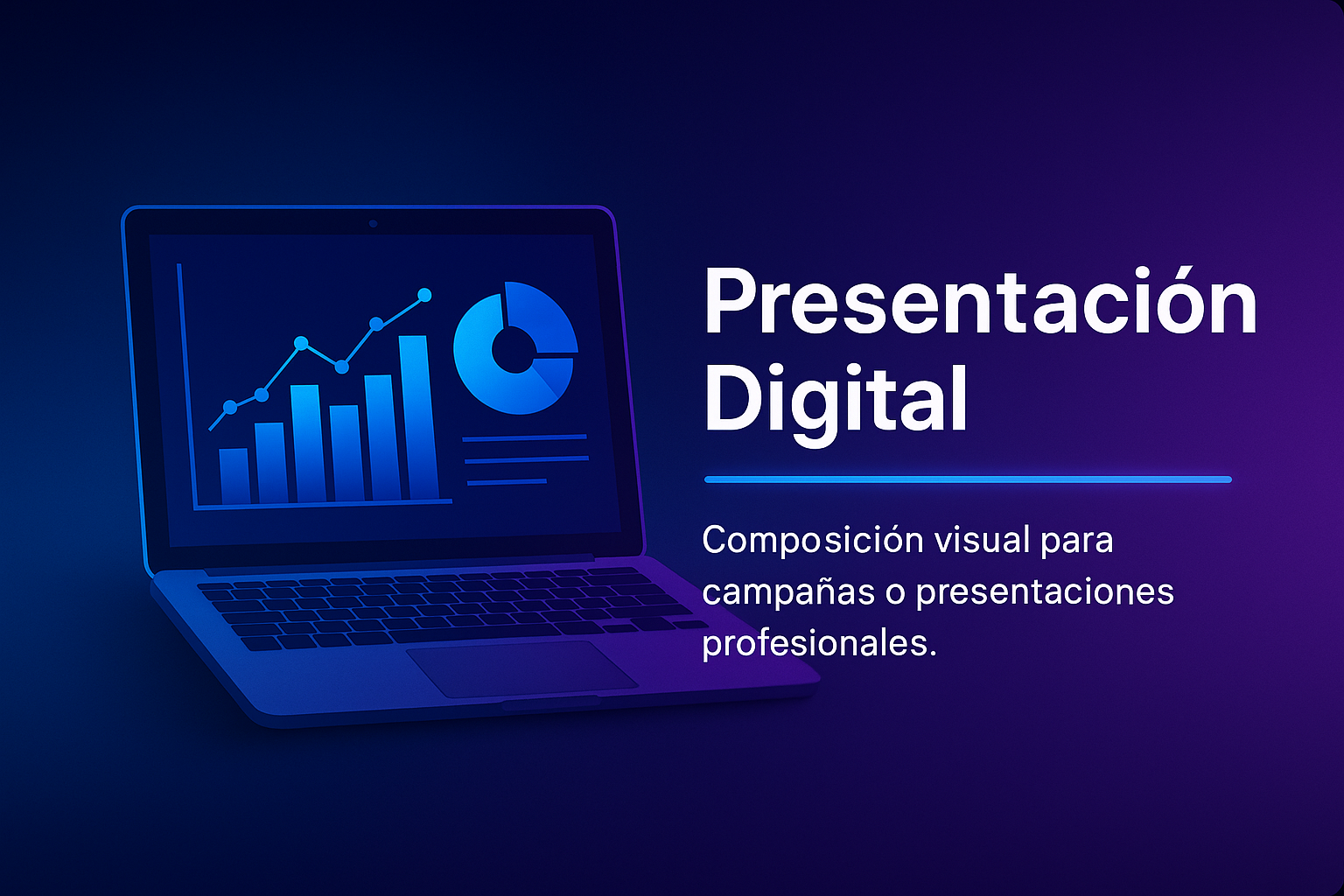 Presentación Digital

Composición visual para campañas o presentaciones profesionales.